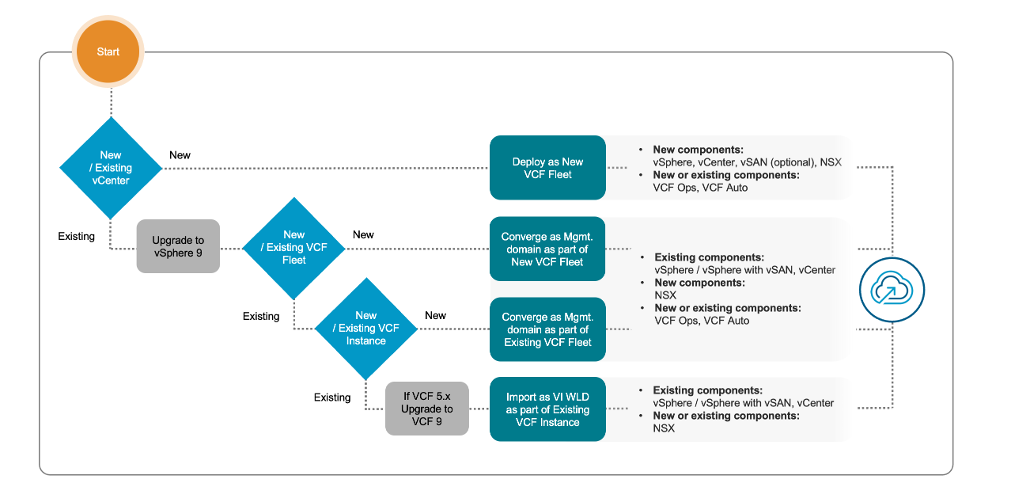 Start

New / Existing vCenter

New

Deploy as New VCF Fleet

• New components:
vSphere, vCenter, vSAN (optional), NSX
• New or existing components:
VCF Ops, VCF Auto

Existing

Upgrade to vSphere 9

New / Existing VCF Fleet

New

Converge as Mgmt. domain as part of New VCF Fleet

• Existing components:
vSphere / vSphere with vSAN, vCenter
• New components:
NSX
• New or existing components:
VCF Ops, VCF Auto

Existing

New / Existing VCF Instance

New

Converge as Mgmt. domain as part of Existing VCF Fleet

Existing

If VCF 5.x Upgrade to VCF 9

Import as VI WLD as part of Existing VCF Instance

• Existing components:
vSphere / vSphere with vSAN, vCenter
• New or existing components:
NSX